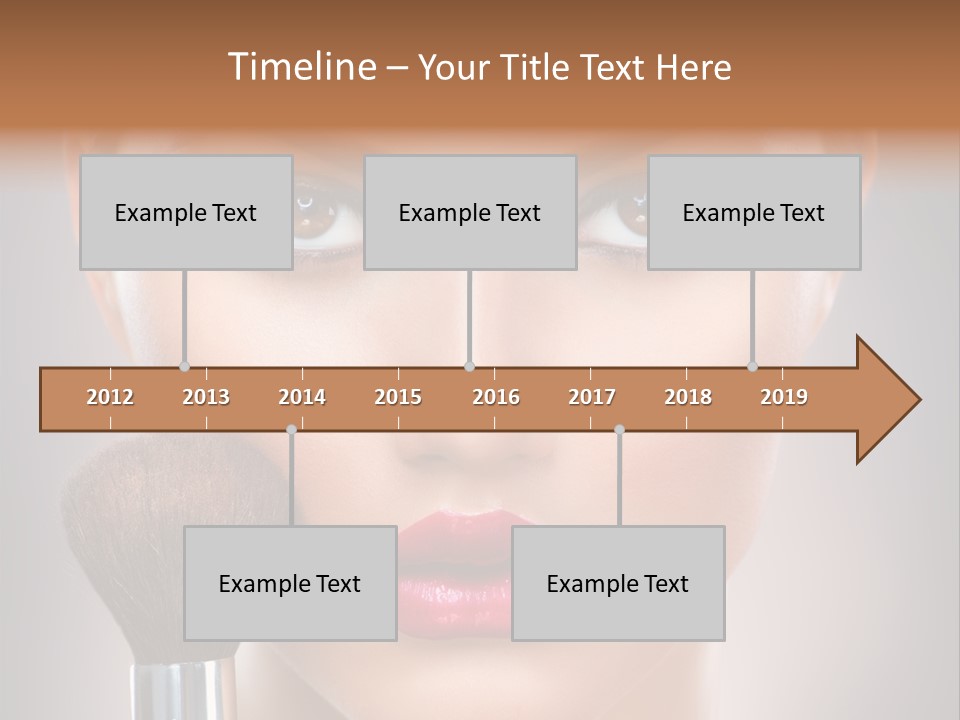 Timeline – Your Title Text Here

Example Text

Example Text

Example Text

2012 2013 2014 2015 2016 2017 2018 2019

Example Text

Example Text